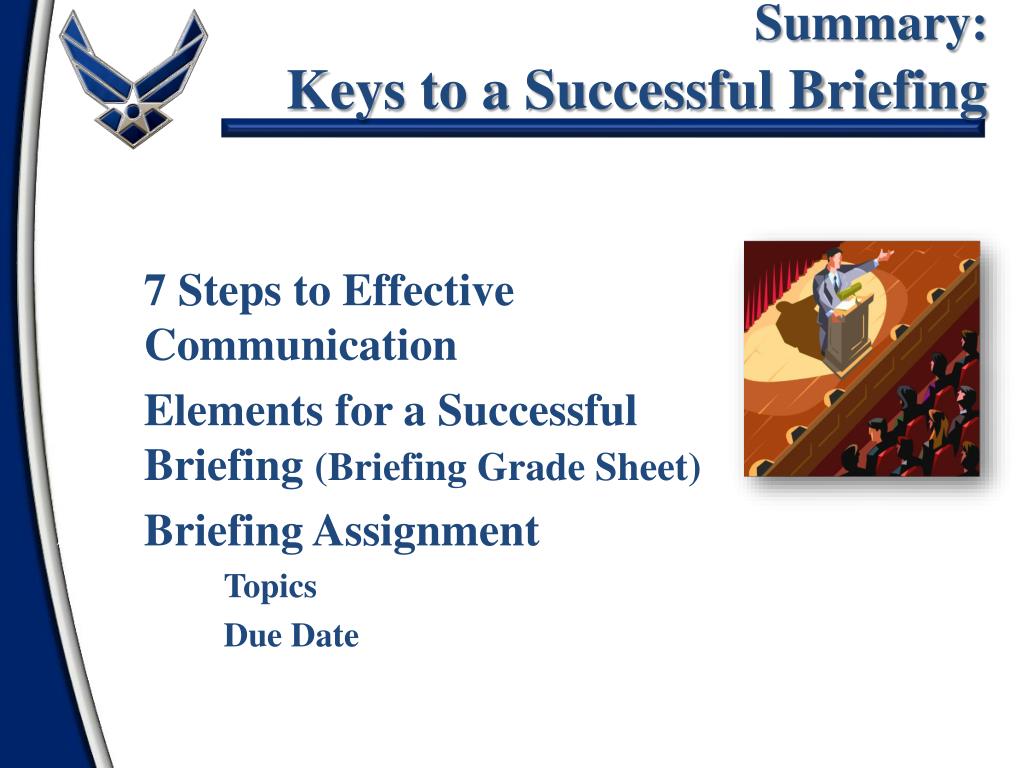 Summary:
Keys to a Successful Briefing

7 Steps to Effective Communication

Elements for a Successful Briefing (Briefing Grade Sheet)

Briefing Assignment

Topics

Due Date